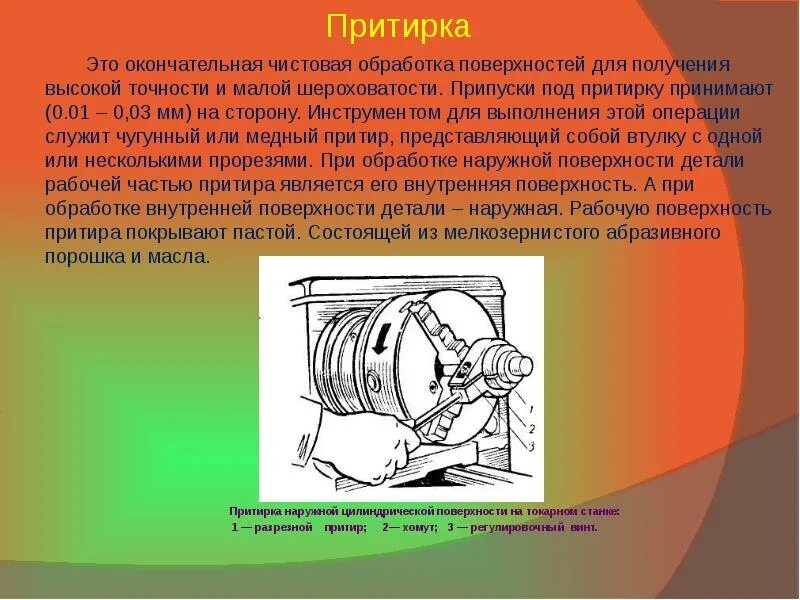 Притирка

Это окончательная чистовая обработка поверхностей для получения высокой точности и малой шероховатости. Припуски под притирку принимают (0.01 – 0,03 мм) на сторону. Инструментом для выполнения этой операции служит чугунный или медный притир, представляющий собой втулку с одной или несколькими прорезями. При обработке наружной поверхности детали рабочей частью притира является его внутренняя поверхность. А при обработке внутренней поверхности детали – наружная. Рабочую поверхность притира покрывают пастой. Состоящей из мелкозернистого абразивного порошка и масла.

1
2
3

Притирка наружной цилиндрической поверхности на токарном станке:
1 — разрезной притир; 2— хомут; 3 — регулировочный винт.